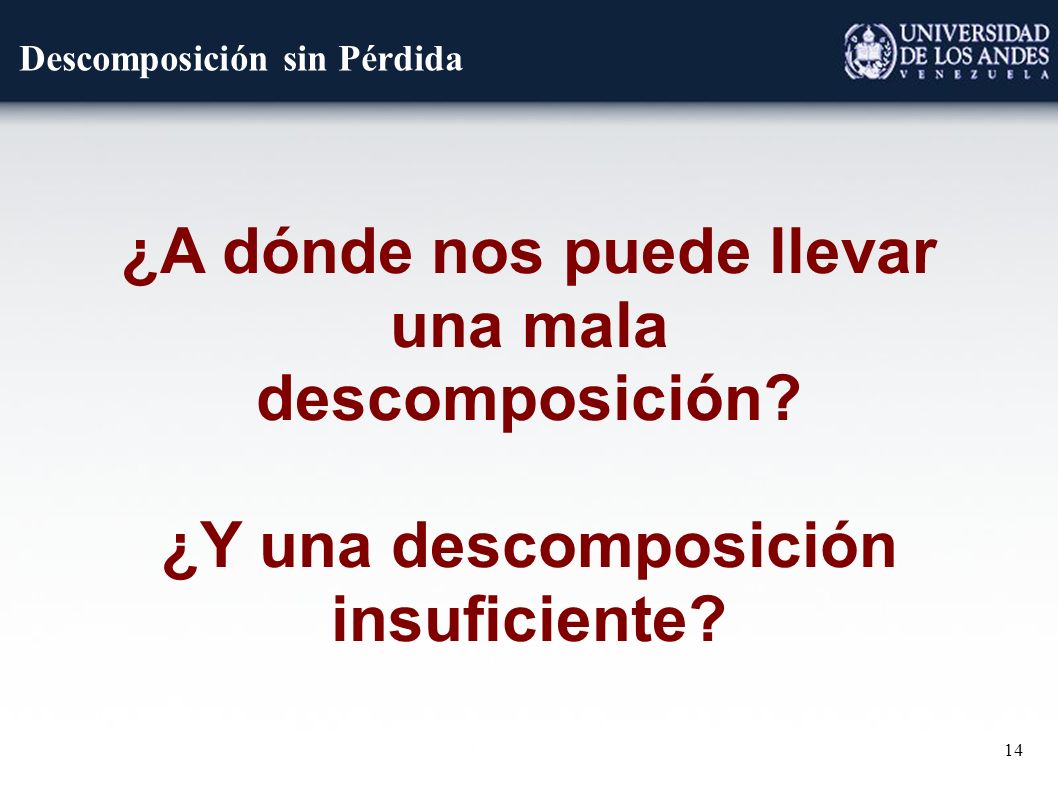 Descomposición sin Pérdida

UNIVERSIDAD DE LOS ANDES
VENEZUELA

¿A dónde nos puede llevar una mala descomposición?

¿Y una descomposición insuficiente?

14